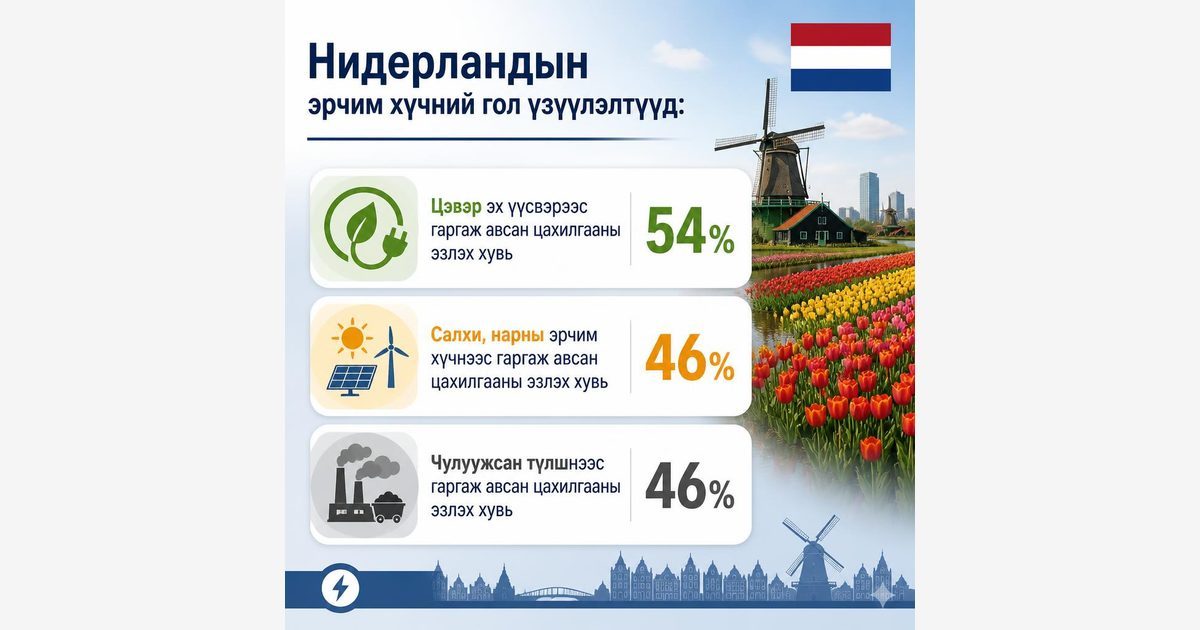 Нидерландын
эрчим хүчний гол үзүүлэлтүүд:

Цэвэр эх үүсвэрээс гаргаж авсан цахилгааны эзлэх хувь
54%

Салхи, нарны эрчим хүчнээс гаргаж авсан цахилгааны эзлэх хувь
46%

Чулуужсан түлшнээс гаргаж авсан цахилгааны эзлэх хувь
46%